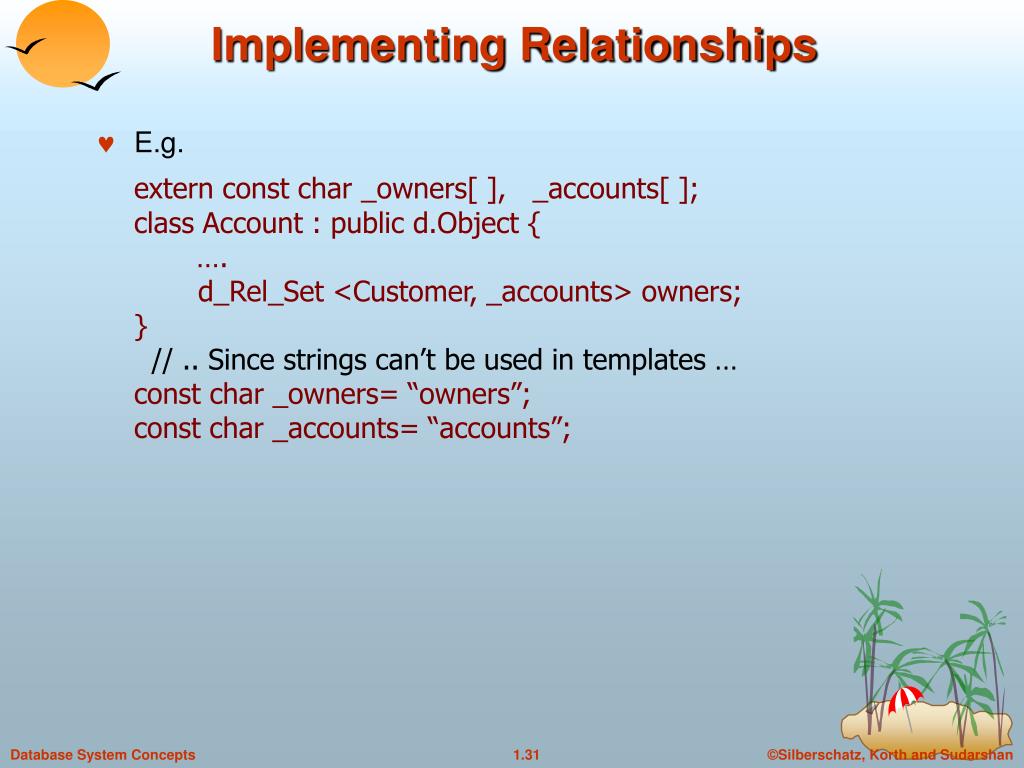 Implementing Relationships

♥ E.g.

extern const char _owners[ ],   _accounts[ ];
class Account : public d.Object {
….
d_Rel_Set <Customer, _accounts> owners;
}
// .. Since strings can’t be used in templates …
const char _owners= “owners”;
const char _accounts= “accounts”;

Database System Concepts
1.31
©Silberschatz, Korth and Sudarshan